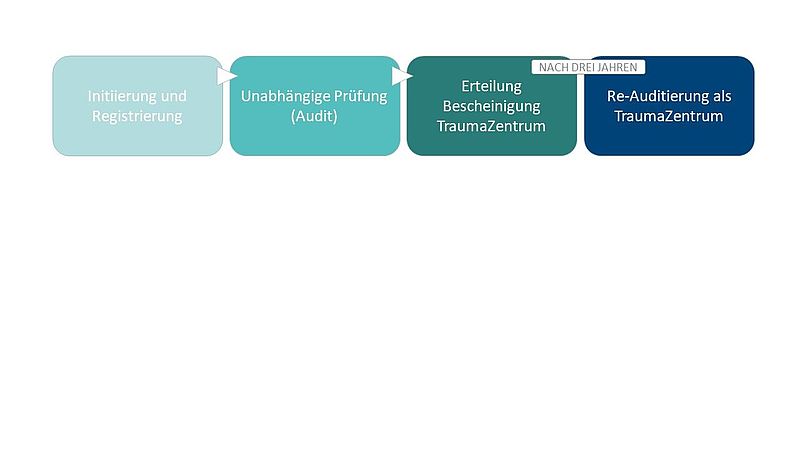 Initiierung und Registrierung

Unabhängige Prüfung (Audit)

Erteilung Bescheinigung TraumaZentrum

NACH DREI JAHREN

Re-Auditierung als TraumaZentrum